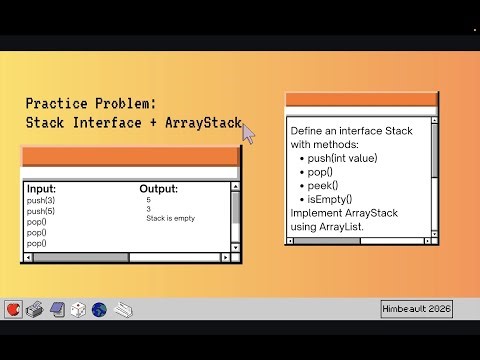 Practice Problem:
Stack Interface + ArrayStack

Input:
push(3)
push(5)
pop()
pop()
pop()

Output:
5
3
Stack is empty

Define an interface Stack with methods:
• push(int value)
• pop()
• peek()
• isEmpty()
Implement ArrayStack using ArrayList.

Himbeault 2026